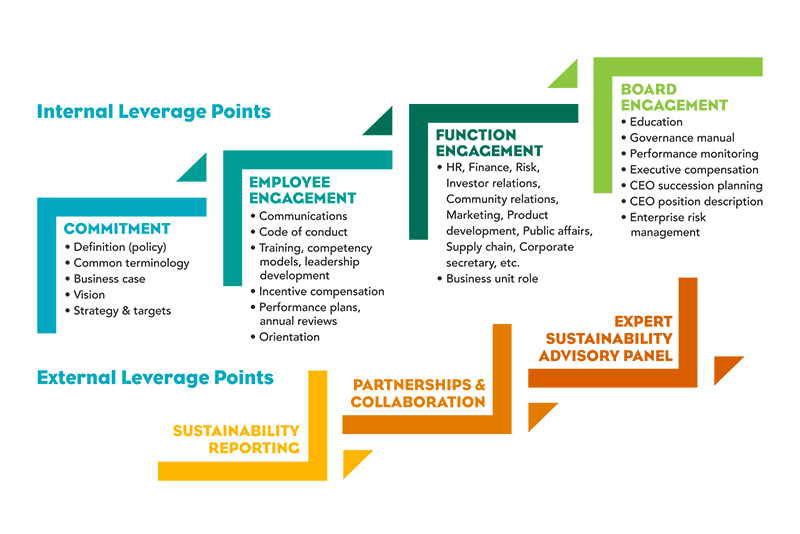 Internal Leverage Points

COMMITMENT
• Definition (policy)
• Common terminology
• Business case
• Vision
• Strategy & targets

EMPLOYEE ENGAGEMENT
• Communications
• Code of conduct
• Training, competency models, leadership development
• Incentive compensation
• Performance plans, annual reviews
• Orientation

FUNCTION ENGAGEMENT
• HR, Finance, Risk, Investor relations, Community relations, Marketing, Product development, Public affairs, Supply chain, Corporate secretary, etc.
• Business unit role

BOARD ENGAGEMENT
• Education
• Governance manual
• Performance monitoring
• Executive compensation
• CEO succession planning
• CEO position description
• Enterprise risk management

External Leverage Points

SUSTAINABILITY REPORTING

PARTNERSHIPS & COLLABORATION

EXPERT SUSTAINABILITY ADVISORY PANEL